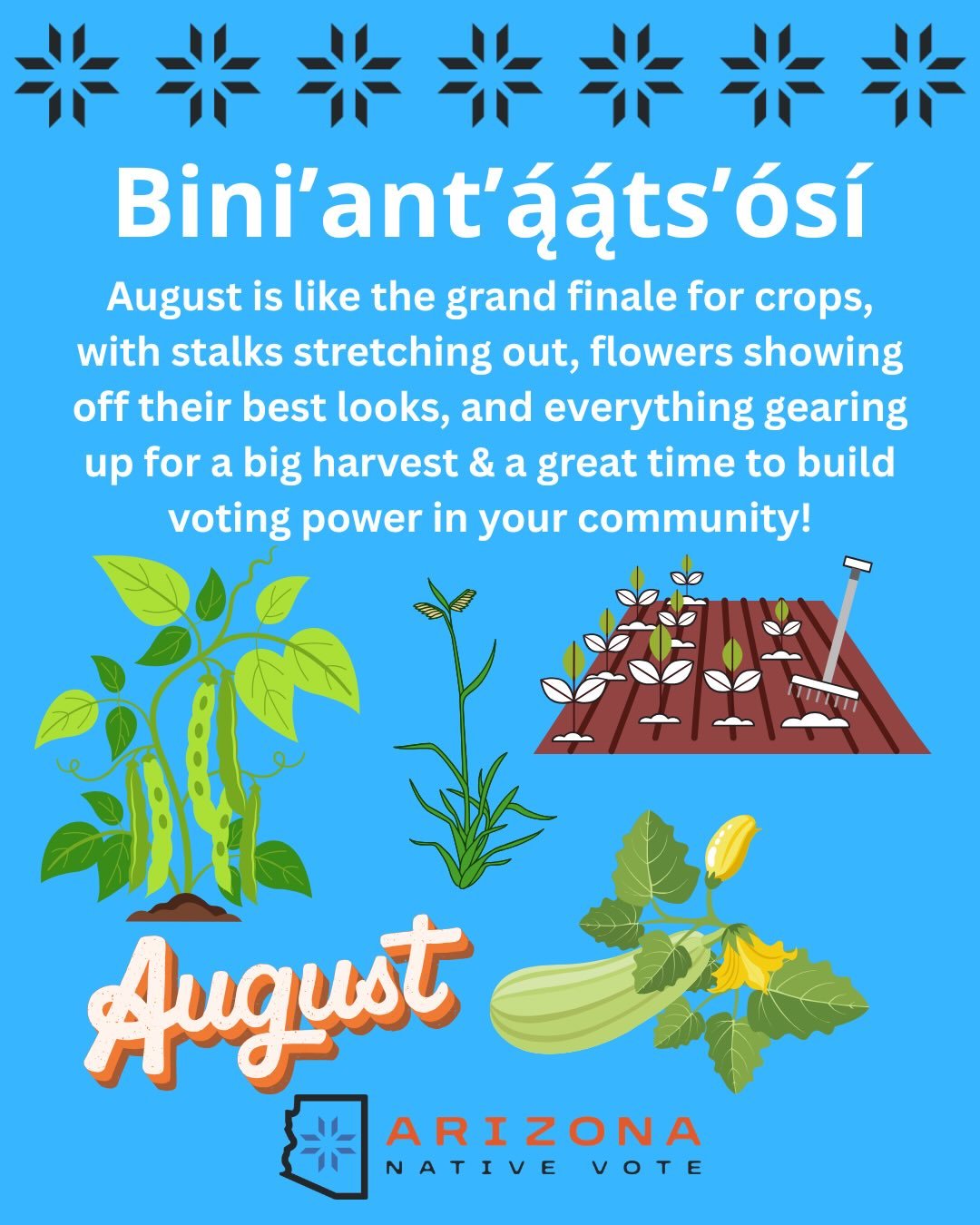 Bini’ant’ą́ą́ts’ósí

August is like the grand finale for crops, with stalks stretching out, flowers showing off their best looks, and everything gearing up for a big harvest & a great time to build voting power in your community!

August

ARIZONA
NATIVE VOTE